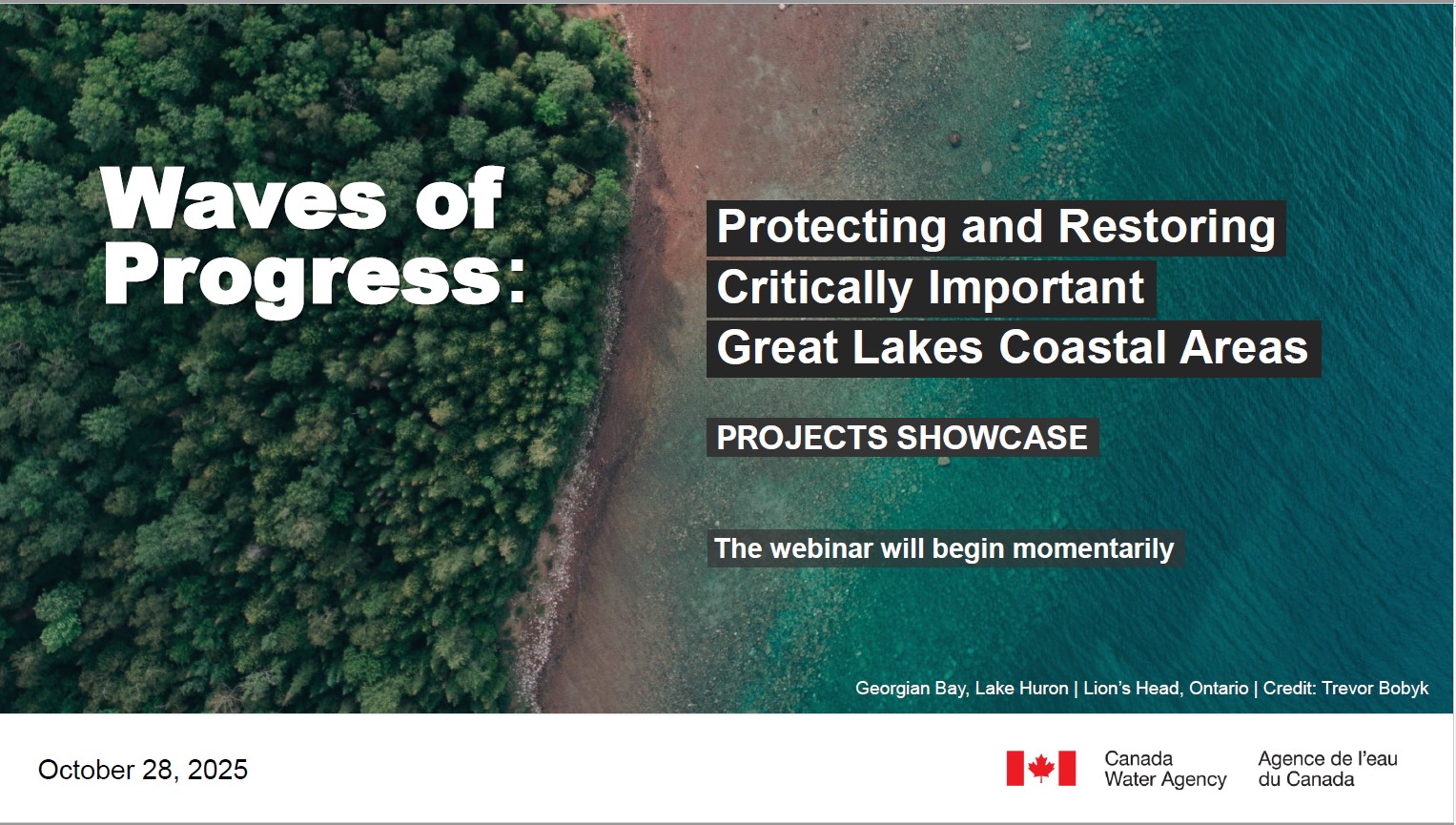 Waves of Progress:

Protecting and Restoring Critically Important Great Lakes Coastal Areas

PROJECTS SHOWCASE

The webinar will begin momentarily

Georgian Bay, Lake Huron | Lion's Head, Ontario | Credit: Trevor Bobyk

October 28, 2025

Canada Water Agency

Agence de l'eau du Canada